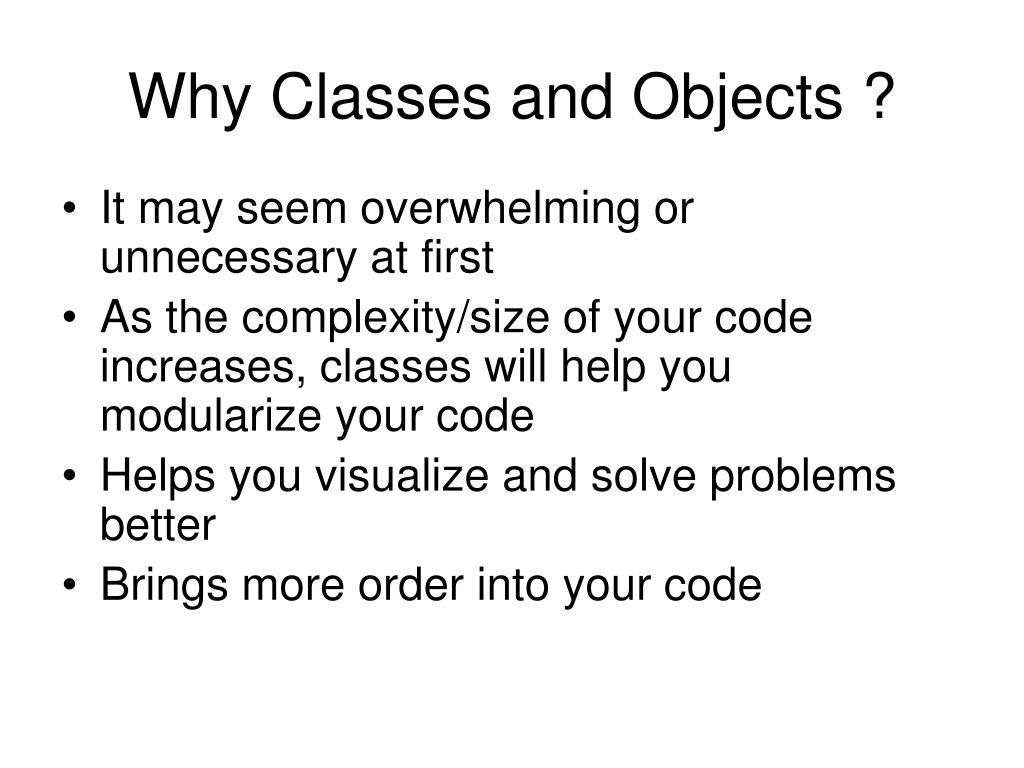 Why Classes and Objects ?

• It may seem overwhelming or unnecessary at first
• As the complexity/size of your code increases, classes will help you modularize your code
• Helps you visualize and solve problems better
• Brings more order into your code